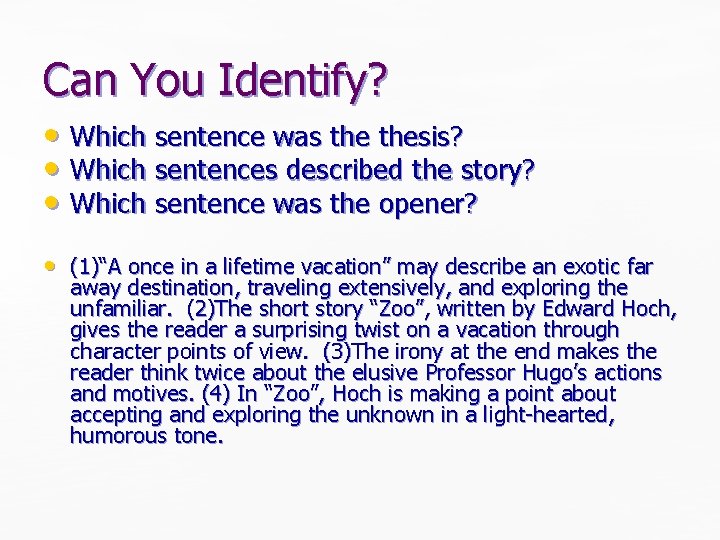 Can You Identify?

• Which sentence was the thesis?
• Which sentences described the story?
• Which sentence was the opener?

• (1)"A once in a lifetime vacation" may describe an exotic far away destination, traveling extensively, and exploring the unfamiliar. (2)The short story "Zoo", written by Edward Hoch, gives the reader a surprising twist on a vacation through character points of view. (3)The irony at the end makes the reader think twice about the elusive Professor Hugo's actions and motives. (4) In "Zoo", Hoch is making a point about accepting and exploring the unknown in a light-hearted, humorous tone.